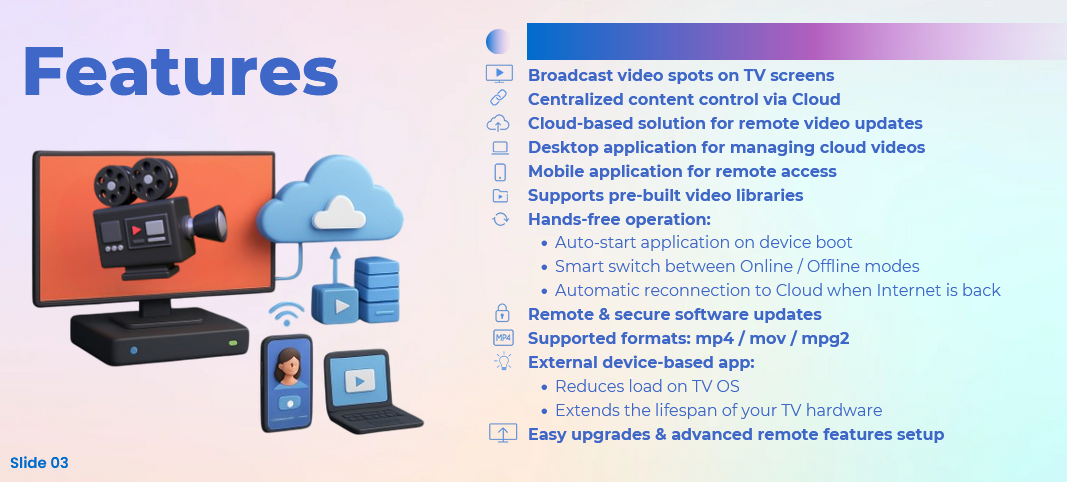 Features

Broadcast video spots on TV screens
Centralized content control via Cloud
Cloud-based solution for remote video updates
Desktop application for managing cloud videos
Mobile application for remote access
Supports pre-built video libraries
Hands-free operation:
• Auto-start application on device boot
• Smart switch between Online / Offline modes
• Automatic reconnection to Cloud when Internet is back
Remote & secure software updates
MP4
Supported formats: mp4 / mov / mpg2
External device-based app:
• Reduces load on TV OS
• Extends the lifespan of your TV hardware
Easy upgrades & advanced remote features setup

Slide 03